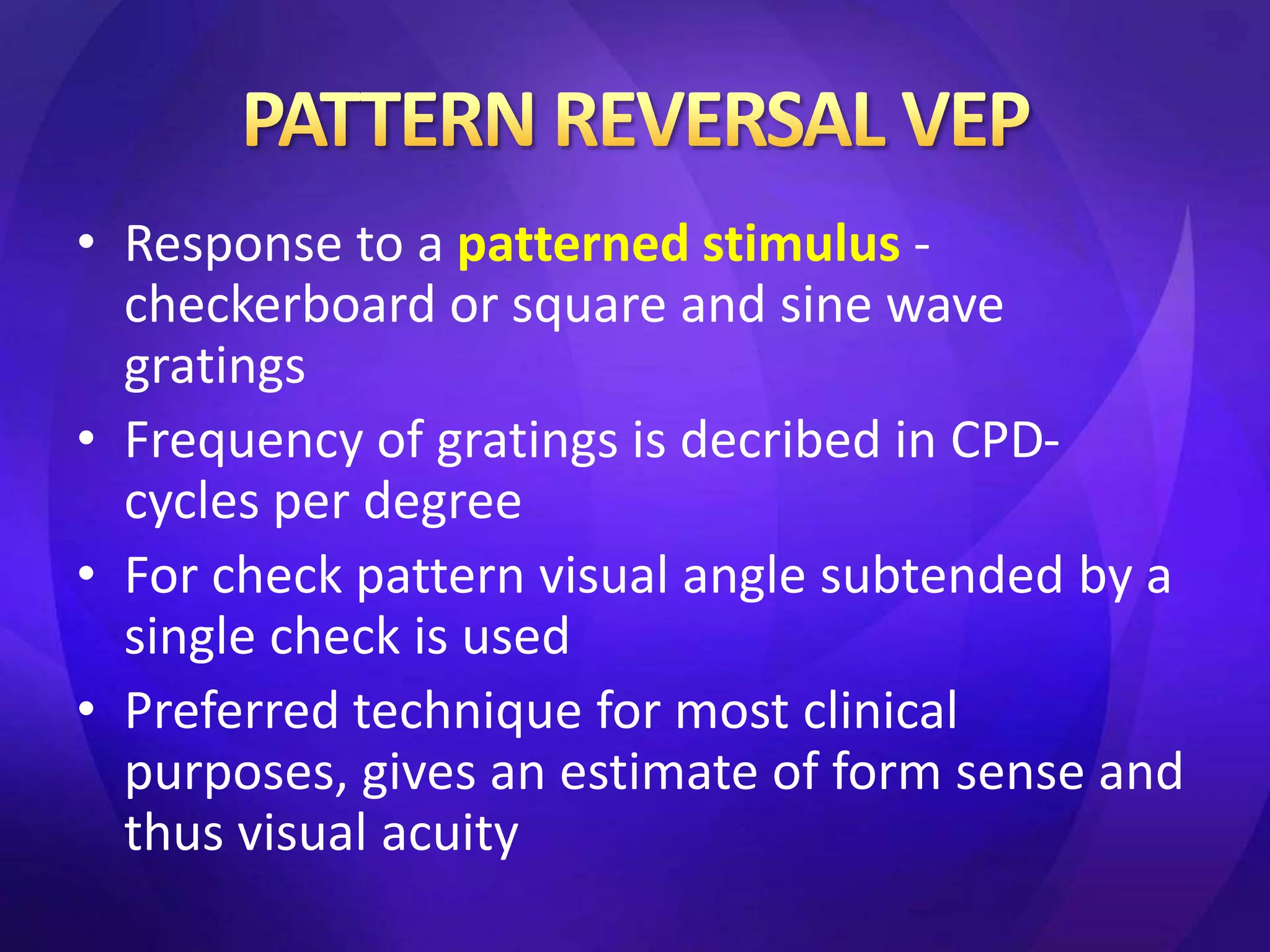 PATTERN REVERSAL VEP

• Response to a patterned stimulus - checkerboard or square and sine wave gratings
• Frequency of gratings is decribed in CPD- cycles per degree
• For check pattern visual angle subtended by a single check is used
• Preferred technique for most clinical purposes, gives an estimate of form sense and thus visual acuity